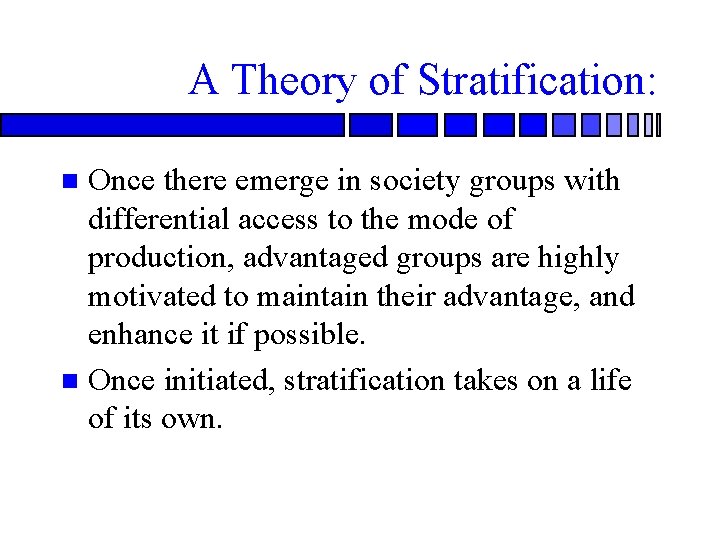 A Theory of Stratification:

Once there emerge in society groups with differential access to the mode of production, advantaged groups are highly motivated to maintain their advantage, and enhance it if possible.

Once initiated, stratification takes on a life of its own.